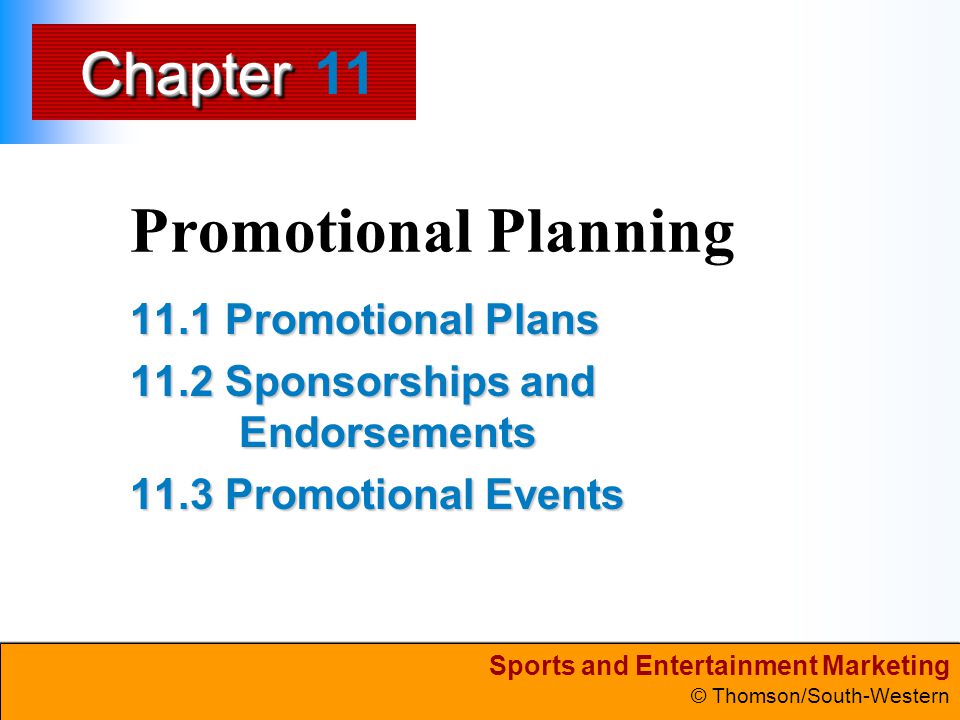 Chapter 11

Promotional Planning

11.1 Promotional Plans

11.2 Sponsorships and Endorsements

11.3 Promotional Events

Sports and Entertainment Marketing
© Thomson/South-Western